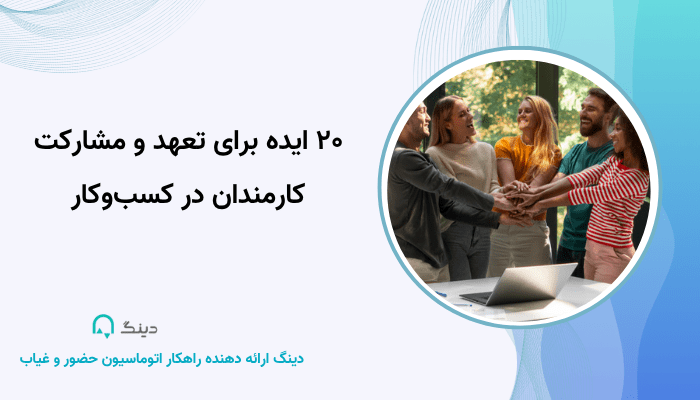 ۲۰ ایده برای تعهد و مشارکت کارمندان در کسب‌وکار

دینگ

دینگ ارائه دهنده راهکار اتوماسیون حضور و غیاب